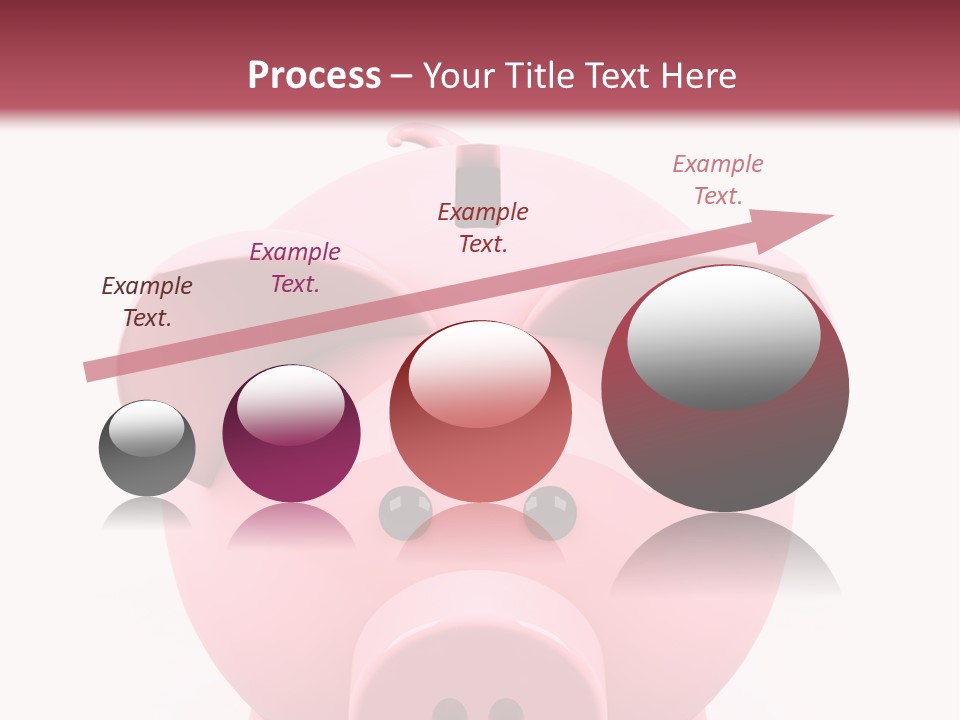 Process – Your Title Text Here

Example Text.

Example Text.

Example Text.

Example Text.